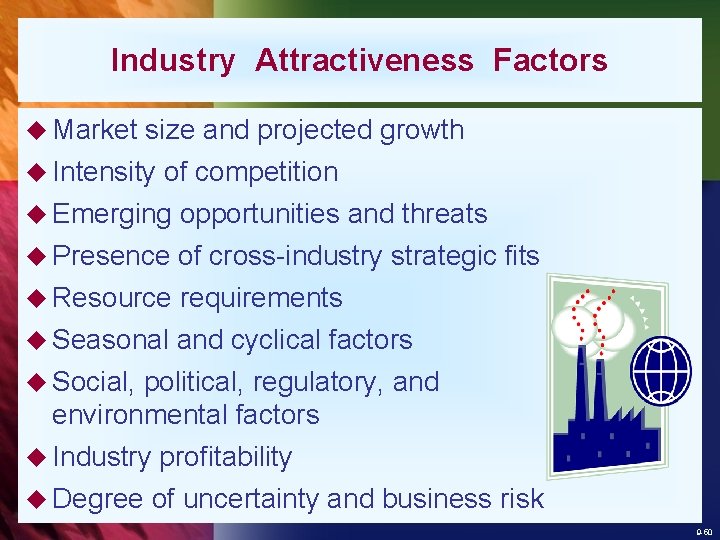 Industry Attractiveness Factors

◆ Market size and projected growth
◆ Intensity of competition
◆ Emerging opportunities and threats
◆ Presence of cross-industry strategic fits
◆ Resource requirements
◆ Seasonal and cyclical factors
◆ Social, political, regulatory, and environmental factors
◆ Industry profitability
◆ Degree of uncertainty and business risk

9-60